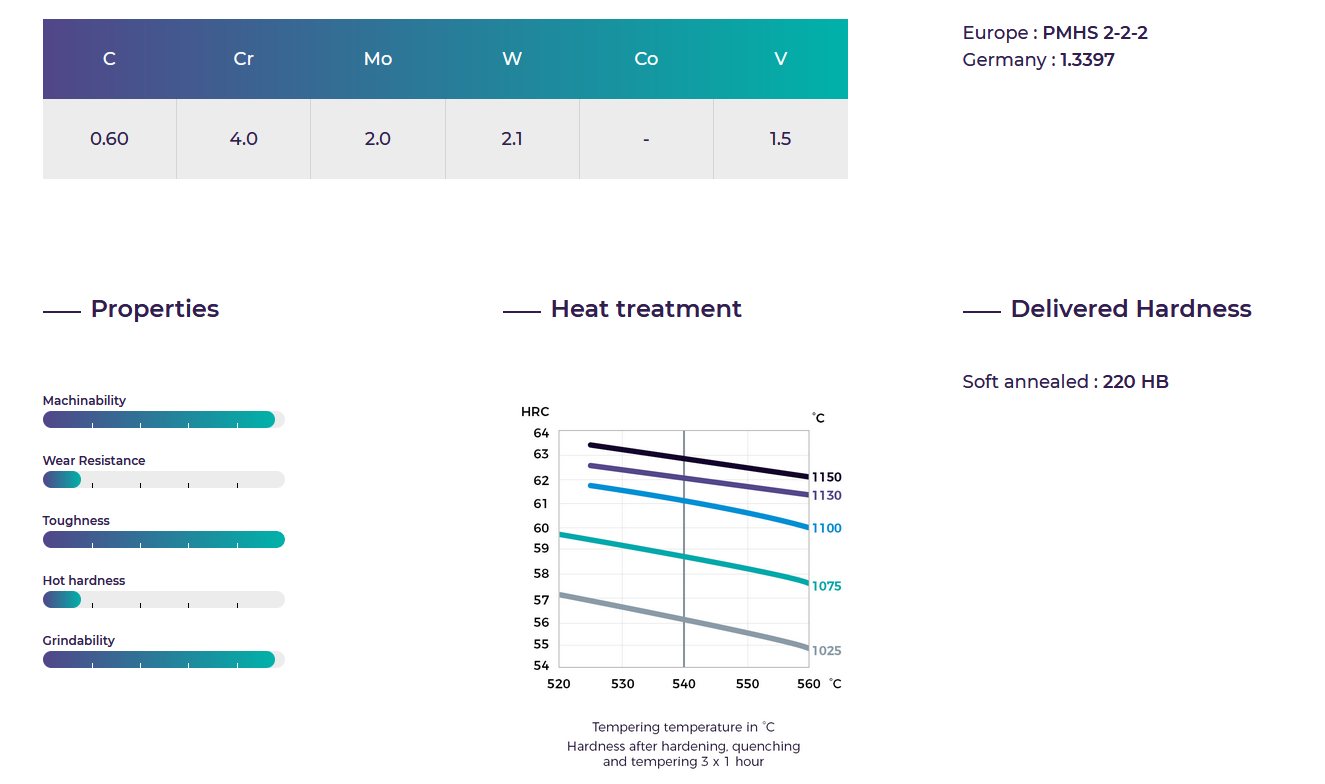 | C | Cr | Mo | W | Co | V |
|---|---|---|---|---|---|
| 0.60 | 4.0 | 2.0 | 2.1 | - | 1.5 |

Europe : PMHS 2-2-2
Germany : 1.3397

Properties

Machinability

Wear Resistance

Toughness

Hot hardness

Grindability

Heat treatment

HRC
°C
64
63
62
61
60
59
58
57
56
55
54
1150
1130
1100
1075
1025
520 530 540 550 560 °C

Tempering temperature in °C
Hardness after hardening, quenching and tempering 3 x 1 hour

Delivered Hardness

Soft annealed : 220 HB